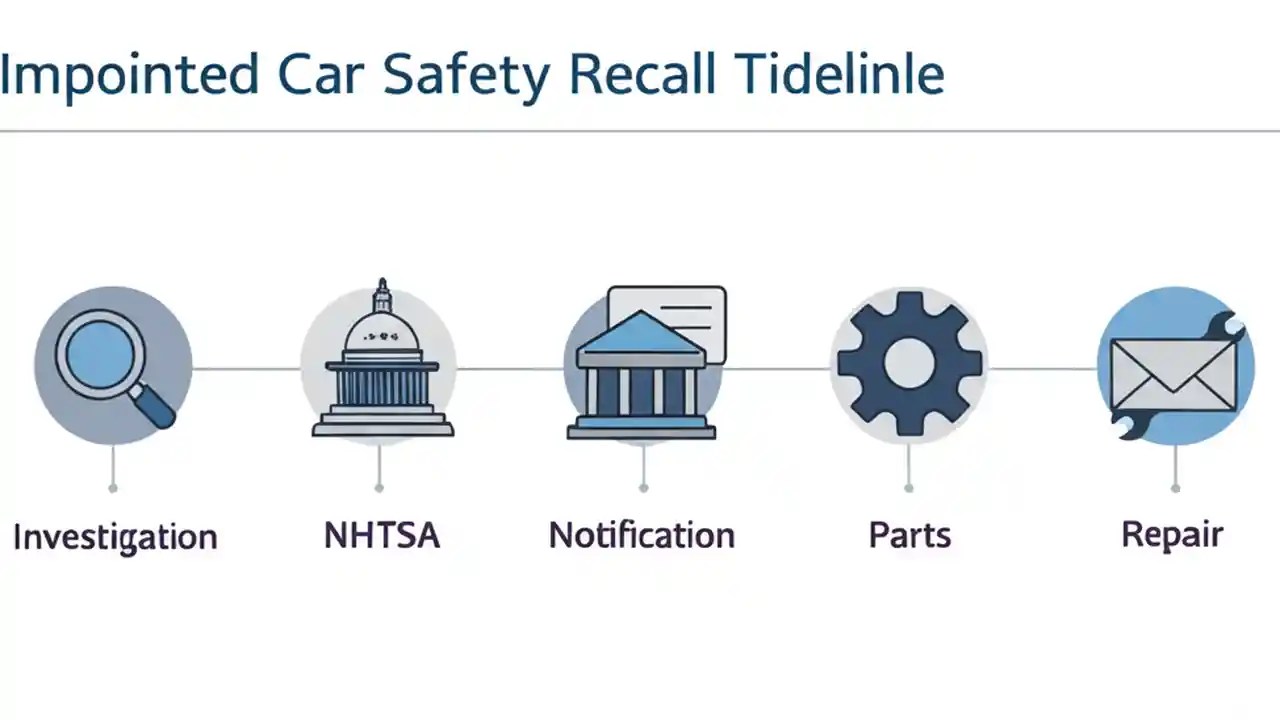 Impointed Car Safety Recall Tidelinle

Investigation

NHTSA

Notification

Parts

Repair